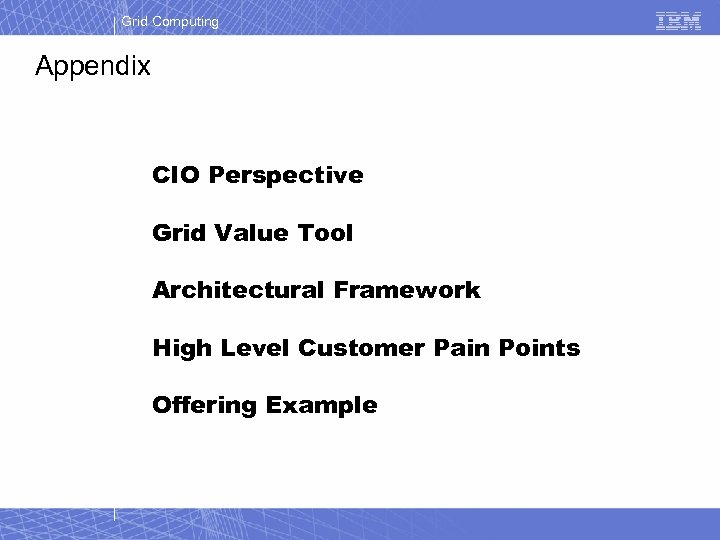 Grid Computing

IBM

Appendix

CIO Perspective

Grid Value Tool

Architectural Framework

High Level Customer Pain Points

Offering Example